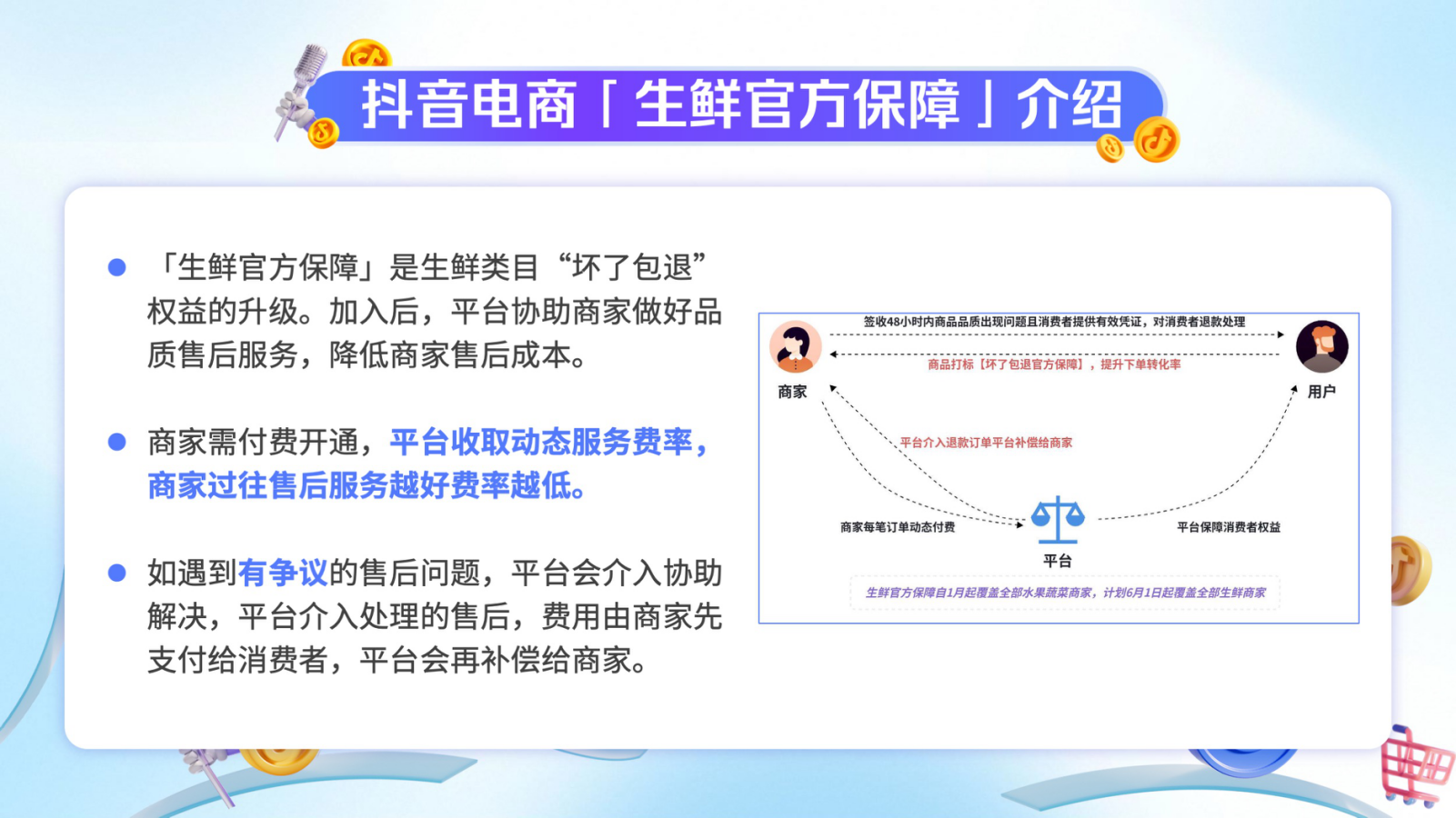 抖音电商「生鲜官方保障」介绍

「生鲜官方保障」是生鲜类目“坏了包退”权益的升级。加入后，平台协助商家做好品质售后服务，降低商家售后成本。

商家需付费开通，平台收取动态服务费率，商家过往售后服务越好费率越低。

如遇到有争议的售后问题，平台会介入协助解决，平台介入处理的售后，费用由商家先支付给消费者，平台会再补偿给商家。

签收48小时内商品品质出现问题且消费者提供有效凭证，对消费者退款处理

商品打标【坏了包退官方保障】，提升下单转化率

商家

用户

平台介入退款订单平台补偿给商家

商家每笔订单动态付费

平台保障消费者权益

平台

生鲜官方保障自1月起覆盖全部水果蔬菜商家，计划6月1日起覆盖全部生鲜商家